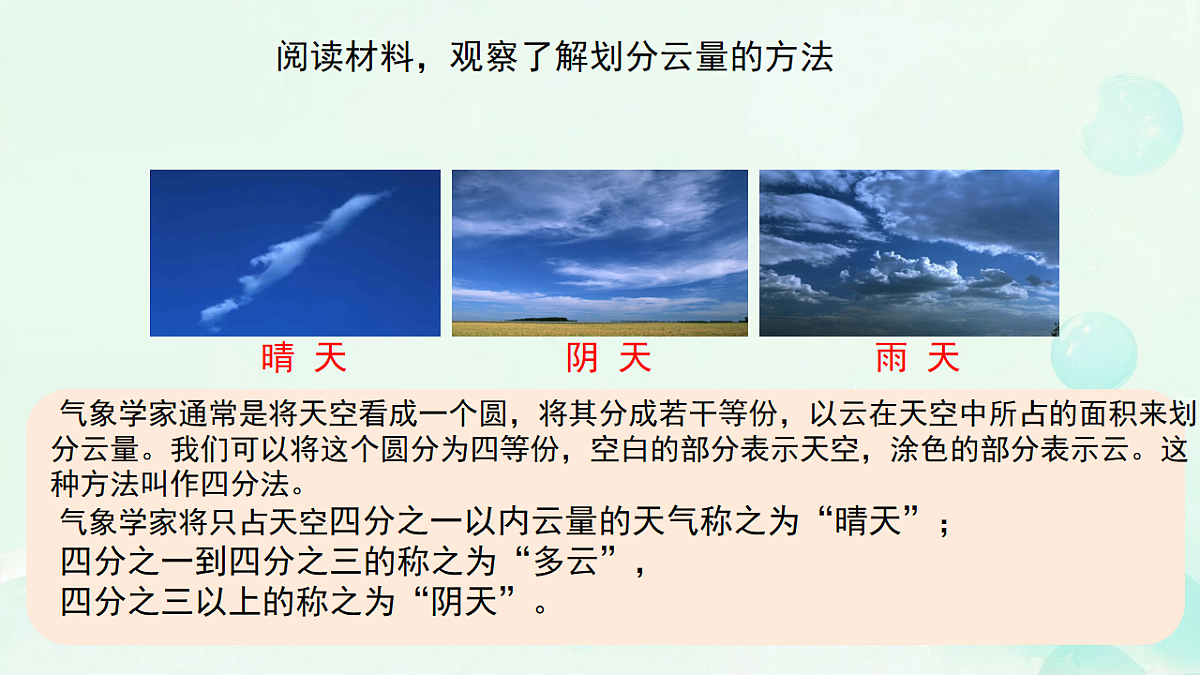 阅读材料，观察了解划分云量的方法

晴 天

阴 天

雨 天

气象学家通常是将天空看成一个圆，将其分成若干等份，以云在天空中所占的面积来划分云量。我们可以将这个圆分为四等份，空白的部分表示天空，涂色的部分表示云。这种方法叫作四分法。

气象学家将只占天空四分之一以内云量的天气称之为“晴天”；

四分之一到四分之三的称之为“多云”，

四分之三以上的称之为“阴天”。